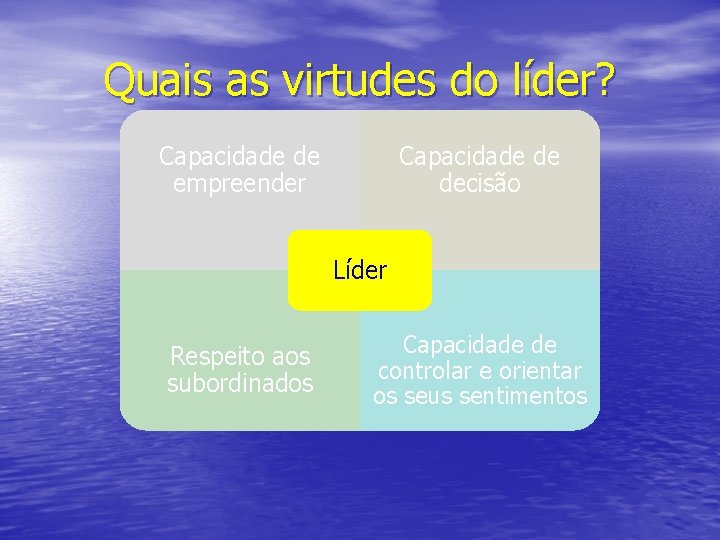 Quais as virtudes do líder?

Capacidade de empreender

Capacidade de decisão

Líder

Respeito aos subordinados

Capacidade de controlar e orientar os seus sentimentos